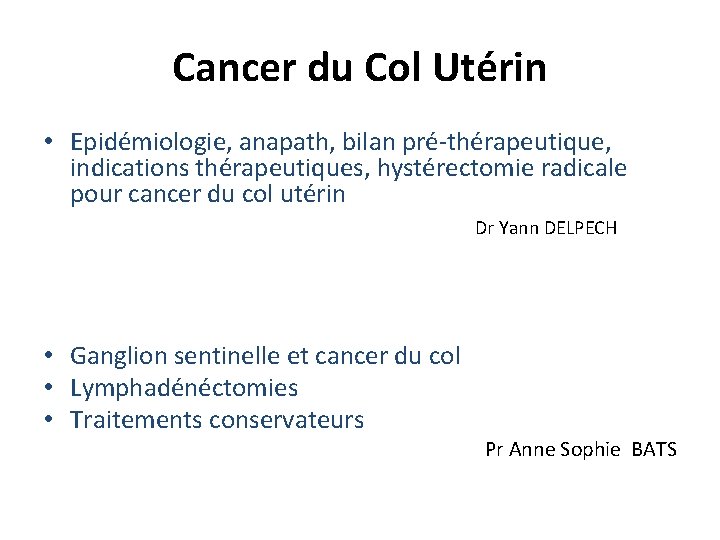 Cancer du Col Utérin

• Epidémiologie, anapath, bilan pré-thérapeutique, indications thérapeutiques, hystérectomie radicale pour cancer du col utérin

Dr Yann DELPECH

• Ganglion sentinelle et cancer du col
• Lymphadénéctomies
• Traitements conservateurs

Pr Anne Sophie BATS